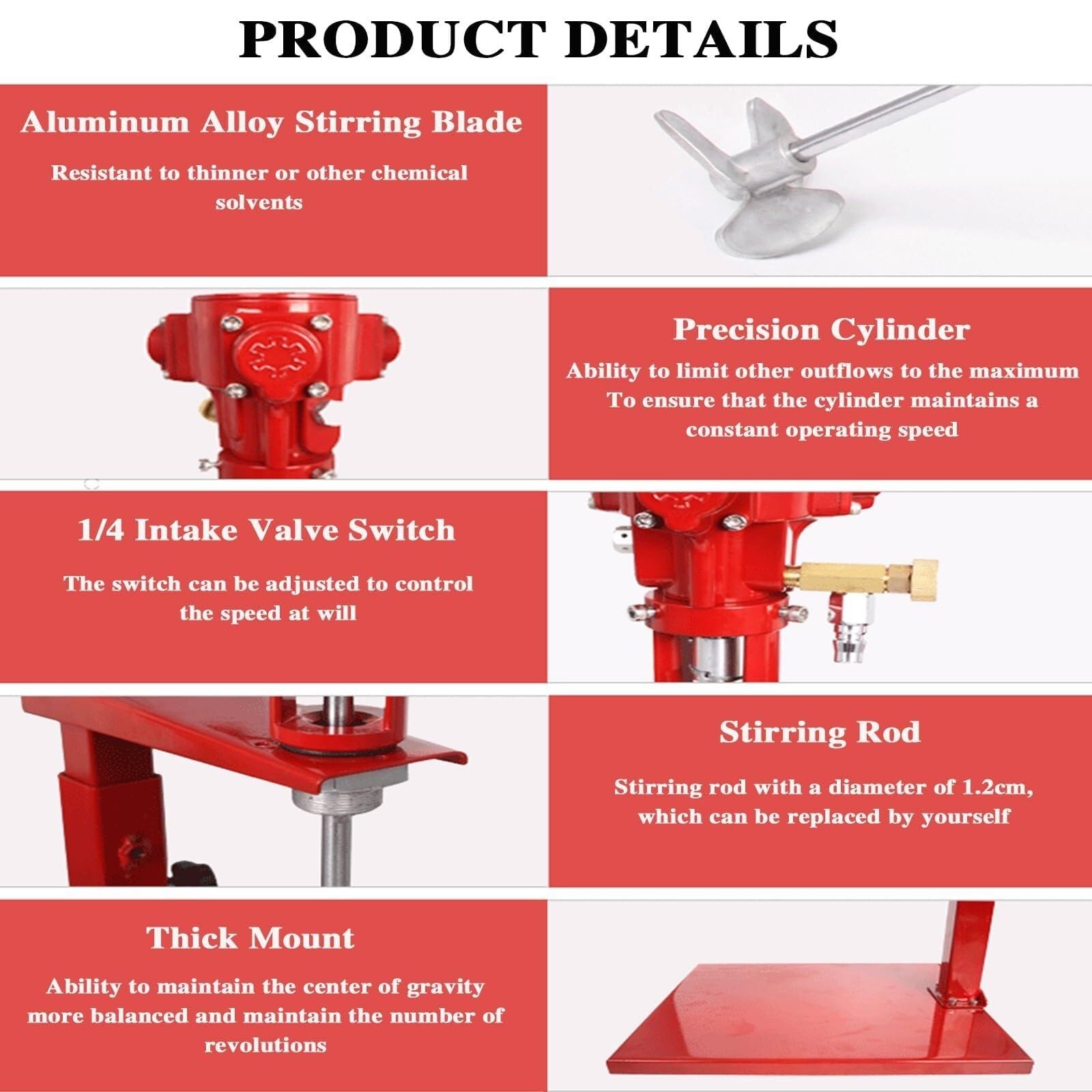 PRODUCT DETAILS

Aluminum Alloy Stirring Blade

Resistant to thinner or other chemical solvents

Precision Cylinder

Ability to limit other outflows to the maximum To ensure that the cylinder maintains a constant operating speed

1/4 Intake Valve Switch

The switch can be adjusted to control the speed at will

Stirring Rod

Stirring rod with a diameter of 1.2cm, which can be replaced by yourself

Thick Mount

Ability to maintain the center of gravity more balanced and maintain the number of revolutions